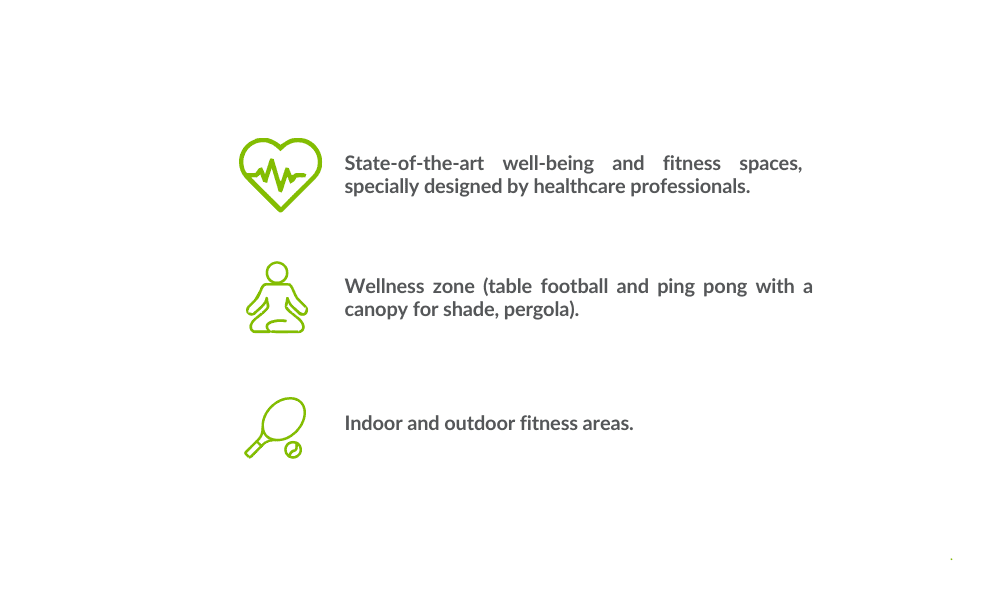 State-of-the-art well-being and fitness spaces, specially designed by healthcare professionals.

Wellness zone (table football and ping pong with a canopy for shade, pergola).

Indoor and outdoor fitness areas.